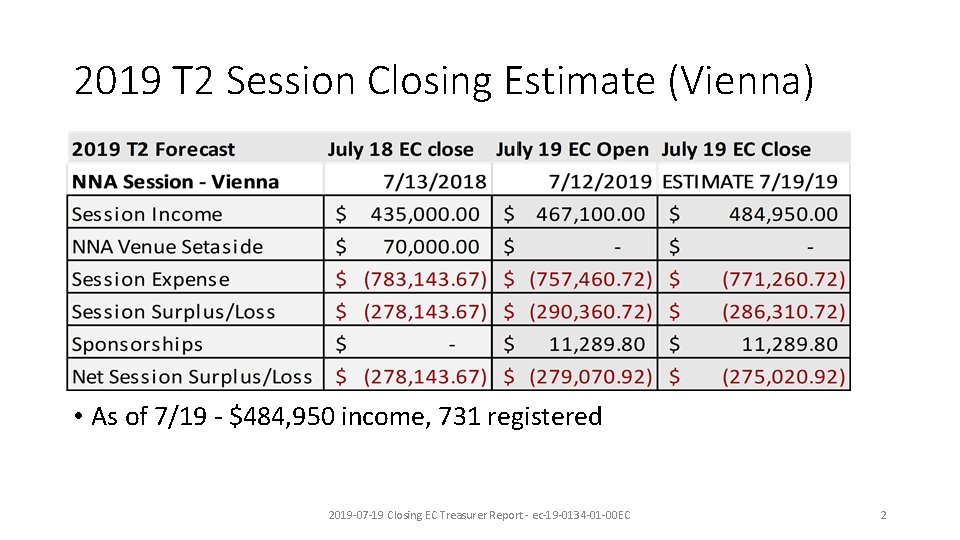 2019 T2 Session Closing Estimate (Vienna)

| 2019 T2 Forecast | July 18 EC close | July 19 EC Open | July 19 EC Close |
|---|---|---|---|
| NNA Session - Vienna | 7/13/2018 | 7/12/2019 | ESTIMATE 7/19/19 |
| Session Income | $ 435,000.00 | $ 467,100.00 | $ 484,950.00 |
| NNA Venue Setaside | $ 70,000.00 | $ - | $ - |
| Session Expense | $ (783,143.67) | $ (757,460.72) | $ (771,260.72) |
| Session Surplus/Loss | $ (278,143.67) | $ (290,360.72) | $ (286,310.72) |
| Sponsorships | $ - | $ 11,289.80 | $ 11,289.80 |
| Net Session Surplus/Loss | $ (278,143.67) | $ (279,070.92) | $ (275,020.92) |

• As of 7/19 - $484,950 income, 731 registered

2019-07-19 Closing EC Treasurer Report - ec-19-0134-01-00EC

2